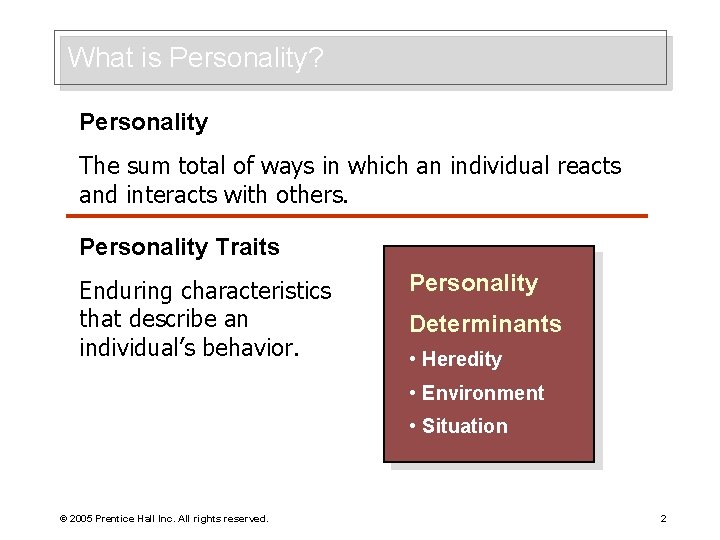 What is Personality?

Personality

The sum total of ways in which an individual reacts and interacts with others.

Personality Traits

Enduring characteristics that describe an individual's behavior.

Personality

Determinants

• Heredity

• Environment

• Situation

© 2005 Prentice Hall Inc. All rights reserved.

2